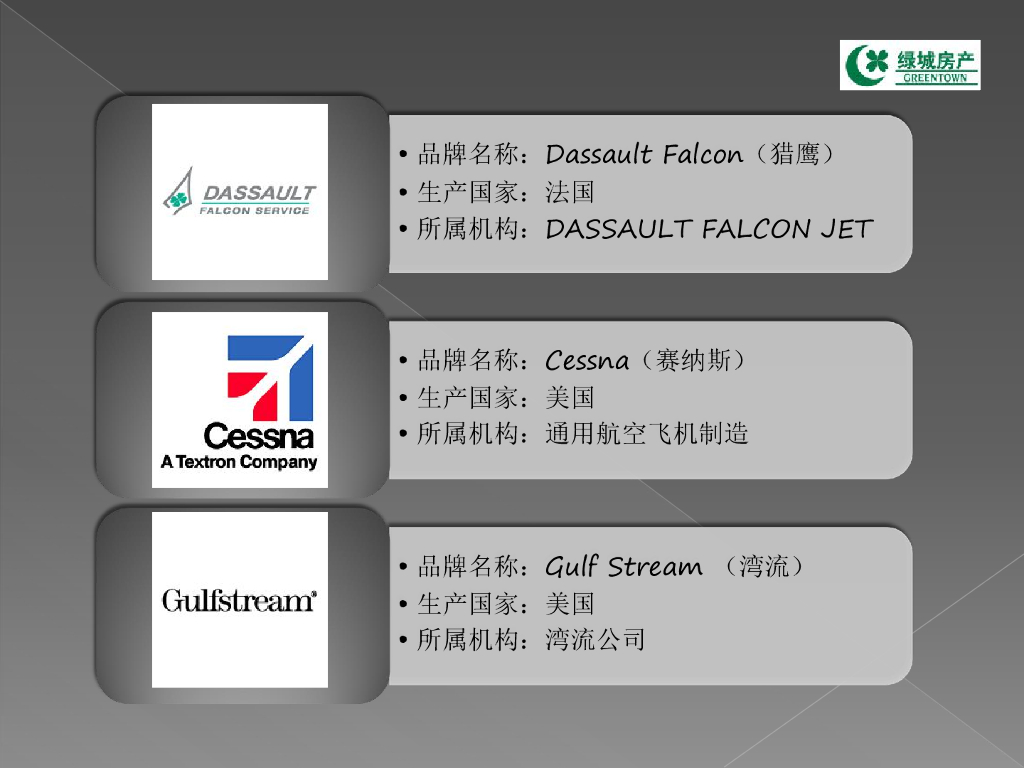 绿城房产
GREENTOWN

DASSAULT
FALCON SERVICE

• 品牌名称：Dassault Falcon（猎鹰）
• 生产国家：法国
• 所属机构：DASSAULT FALCON JET

Cessna
A Textron Company

• 品牌名称：Cessna（赛纳斯）
• 生产国家：美国
• 所属机构：通用航空飞机制造

Gulfstream

• 品牌名称：Gulf Stream （湾流）
• 生产国家：美国
• 所属机构：湾流公司